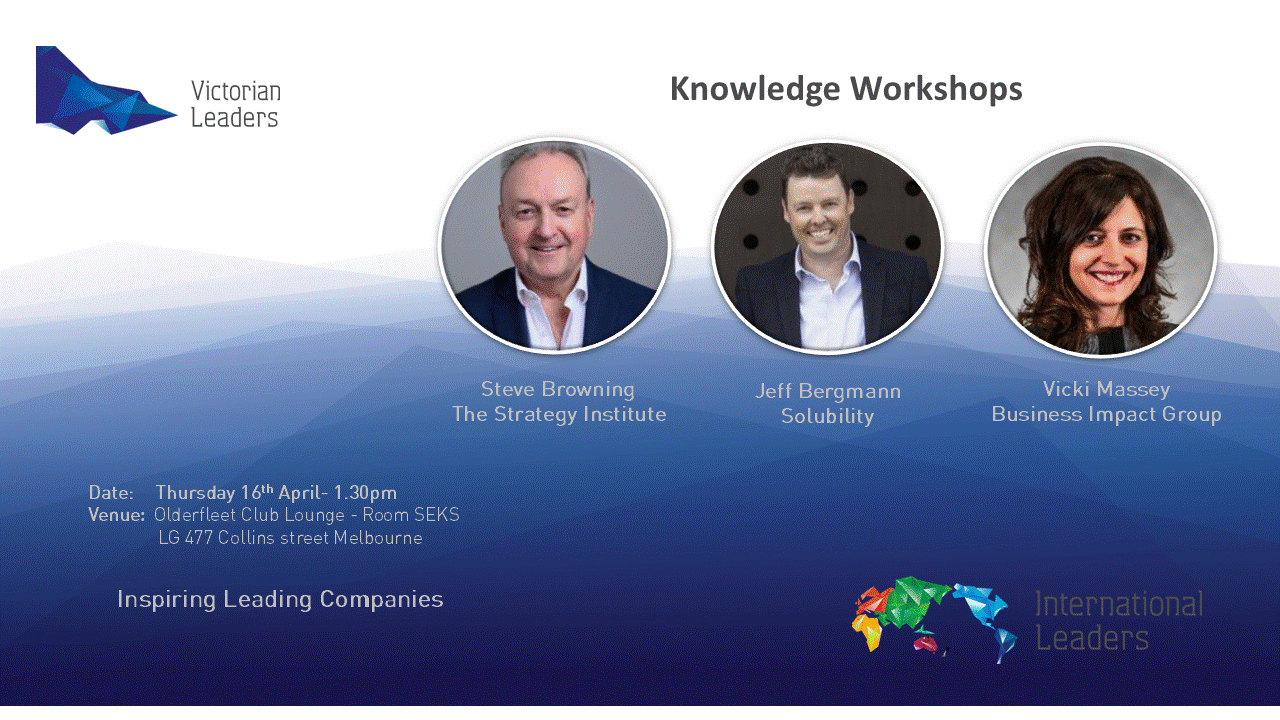 Victorian Leaders

Knowledge Workshops

Steve Browning
The Strategy Institute

Jeff Bergmann
Solubility

Vicki Massey
Business Impact Group

Date: Thursday 16$^{th}$ April- 1.30pm
Venue: Olderfleet Club Lounge - Room SEKS
LG 477 Collins street Melbourne

Inspiring Leading Companies

International Leaders